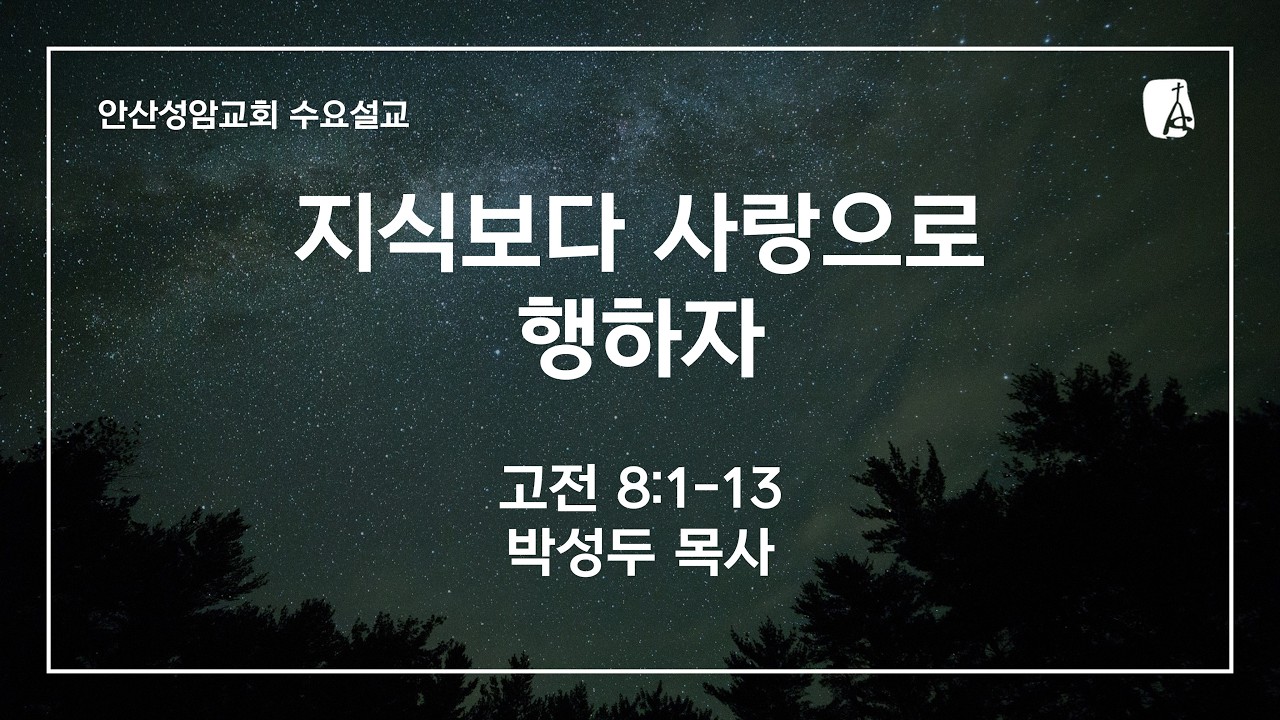 안산성암교회 수요설교

지식보다 사랑으로 행하자

고전 8:1-13
박성두 목사